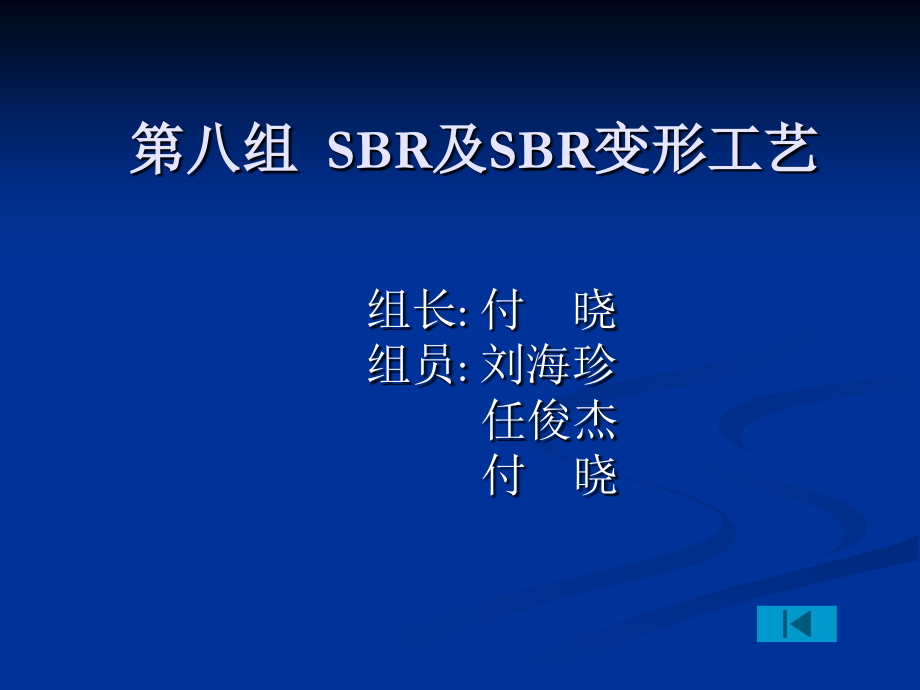 第八组 SBR及SBR变形工艺

组长: 付 晓
组员: 刘海珍
任俊杰
付 晓